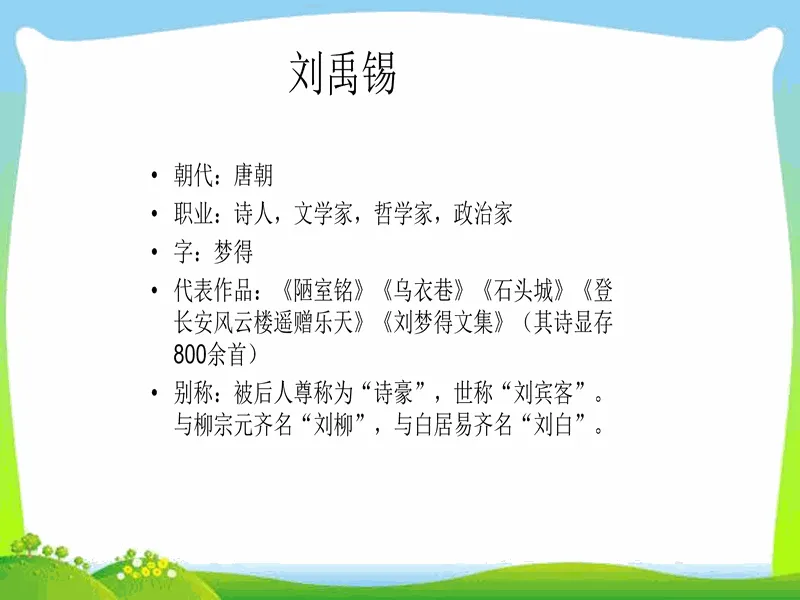 刘禹锡

• 朝代：唐朝
• 职业：诗人，文学家，哲学家，政治家
• 字：梦得
• 代表作品：《陋室铭》《乌衣巷》《石头城》《登长安风云楼遥赠乐天》《刘梦得文集》（其诗显存800余首）
• 别称：被后人尊称为“诗豪”，世称“刘宾客”。与柳宗元齐名“刘柳”，与白居易齐名“刘白”。